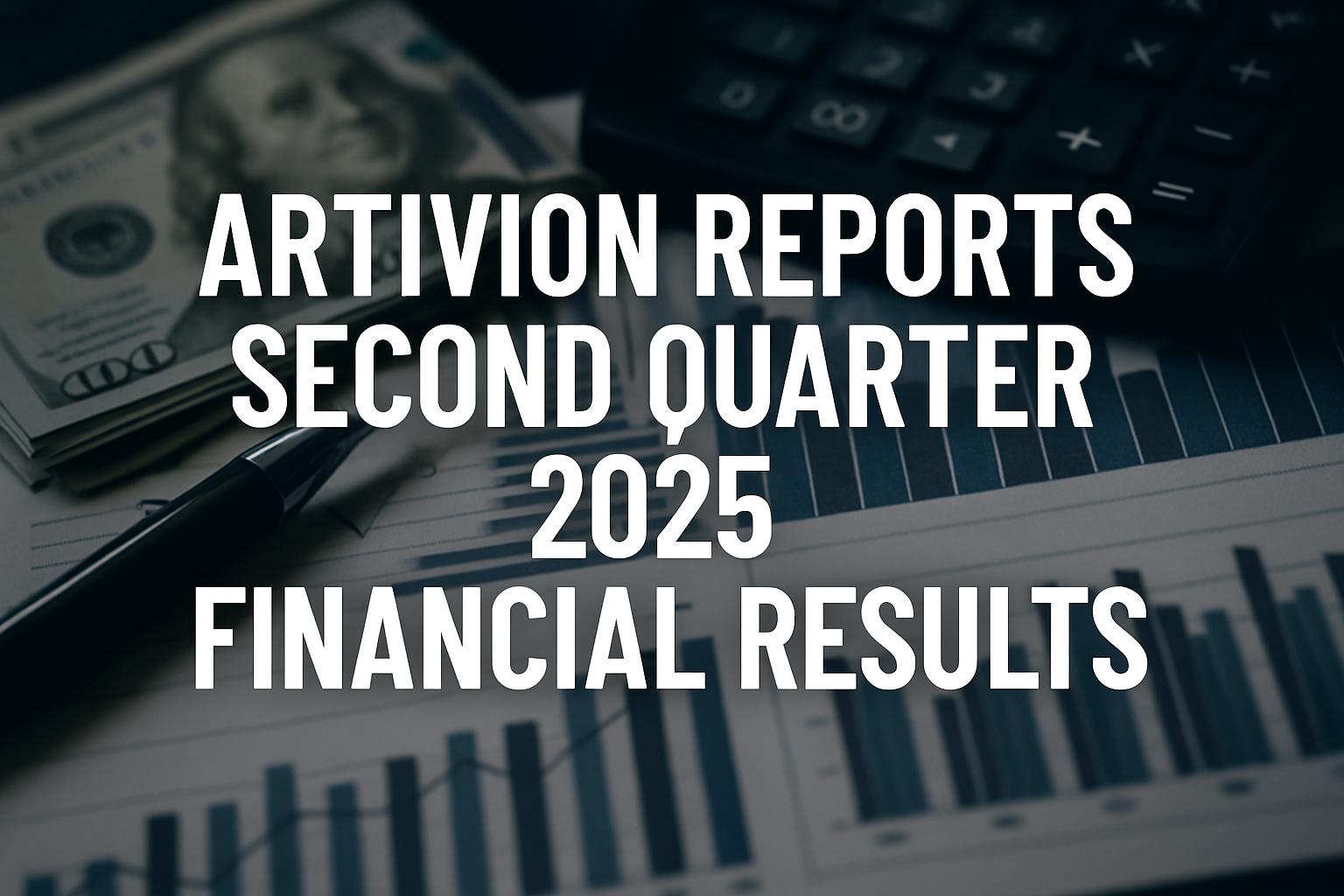 ARTIVION REPORTS SECOND QUARTER 2025 FINANCIAL RESULTS